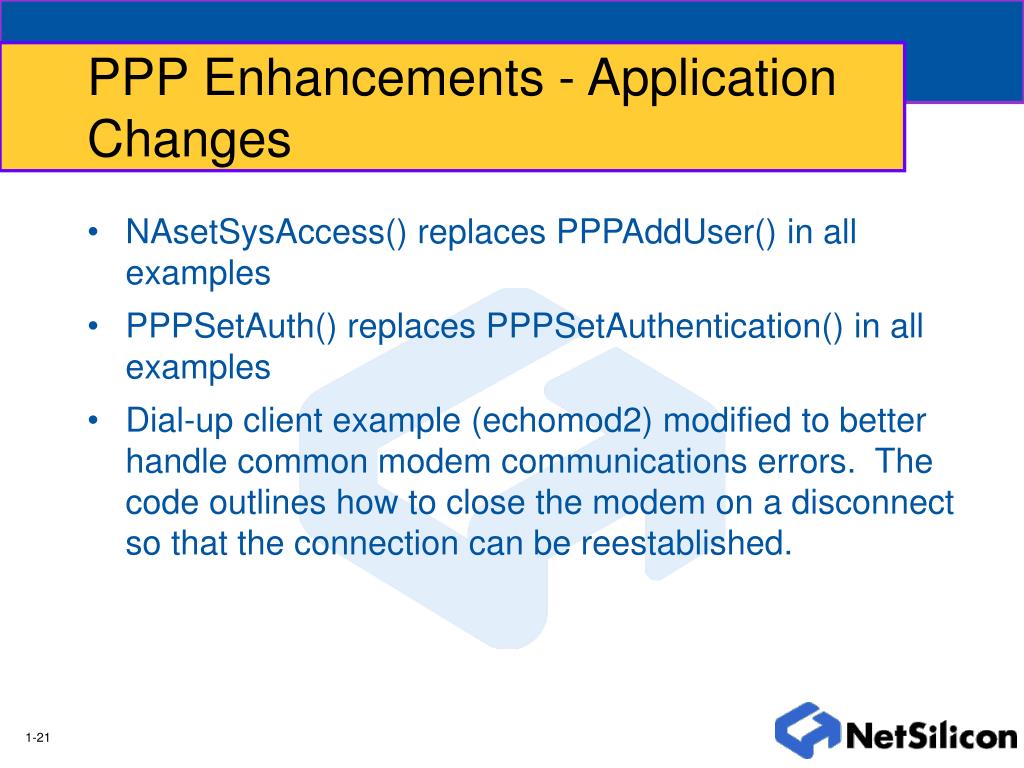 PPP Enhancements - Application Changes

• NAsetSysAccess() replaces PPPAddUser() in all examples

• PPPSetAuth() replaces PPPSetAuthentication() in all examples

• Dial-up client example (echomod2) modified to better handle common modem communications errors. The code outlines how to close the modem on a disconnect so that the connection can be reestablished.

1-21

NetSilicon